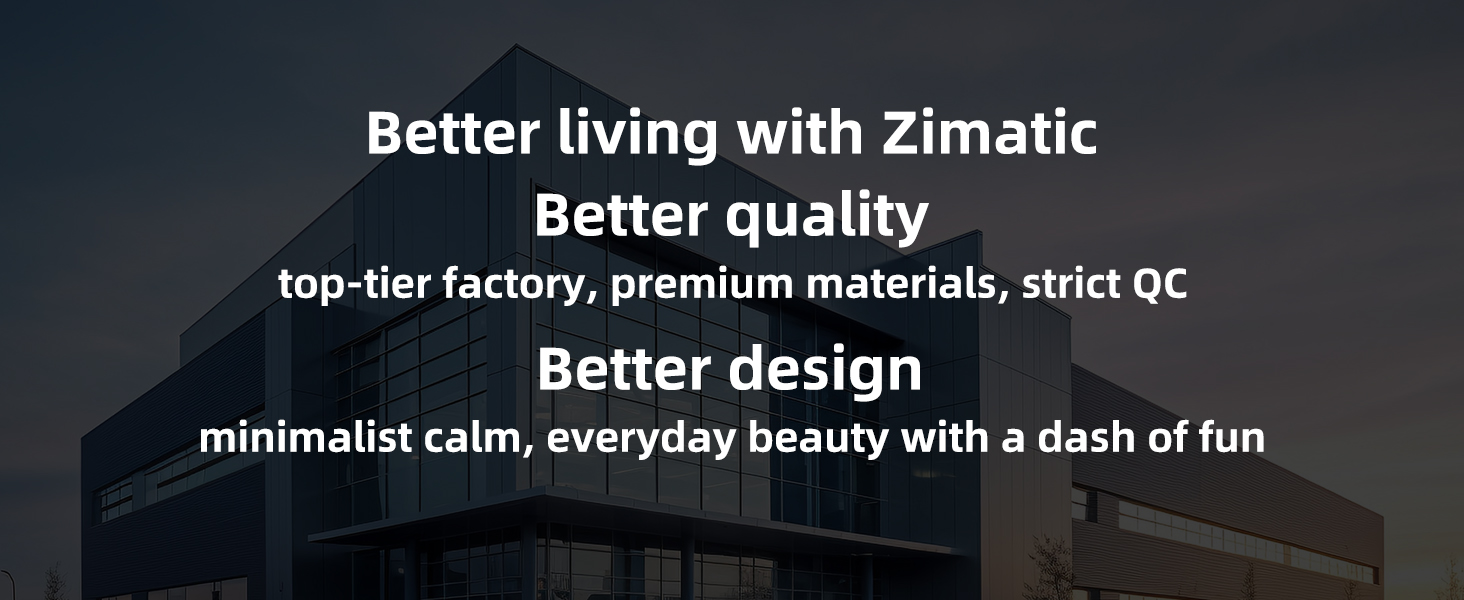 Better living with Zimatic

Better quality

top-tier factory, premium materials, strict QC

Better design

minimalist calm, everyday beauty with a dash of fun